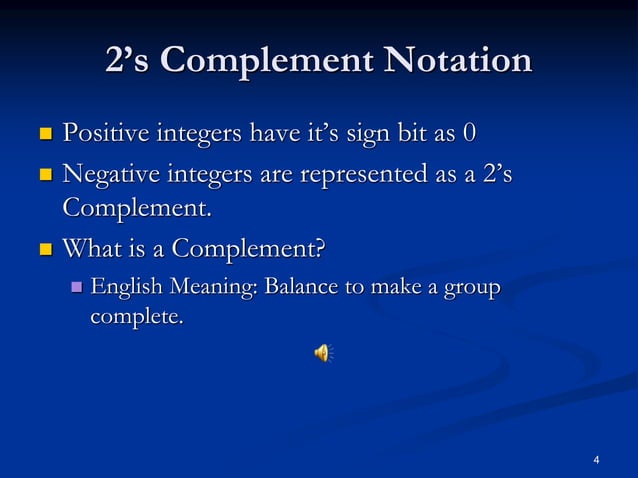 2’s Complement Notation

Positive integers have it’s sign bit as 0

Negative integers are represented as a 2’s Complement.

What is a Complement?

English Meaning: Balance to make a group complete.

4